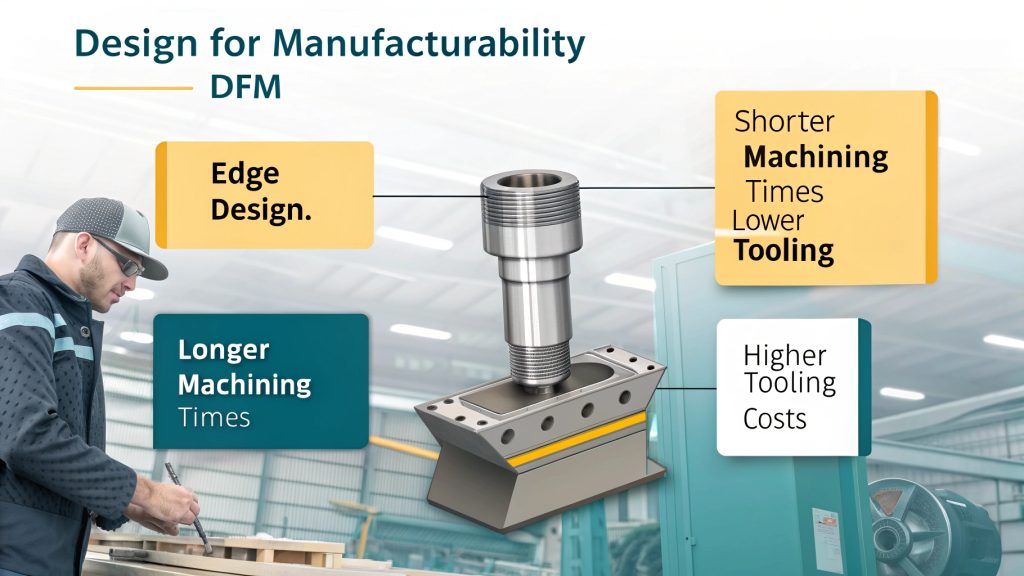 Design for Manufacturability

DFM

Edge Design.

Shorter Machining Times Lower Tooling

Longer Machining Times

Higher Tooling Costs